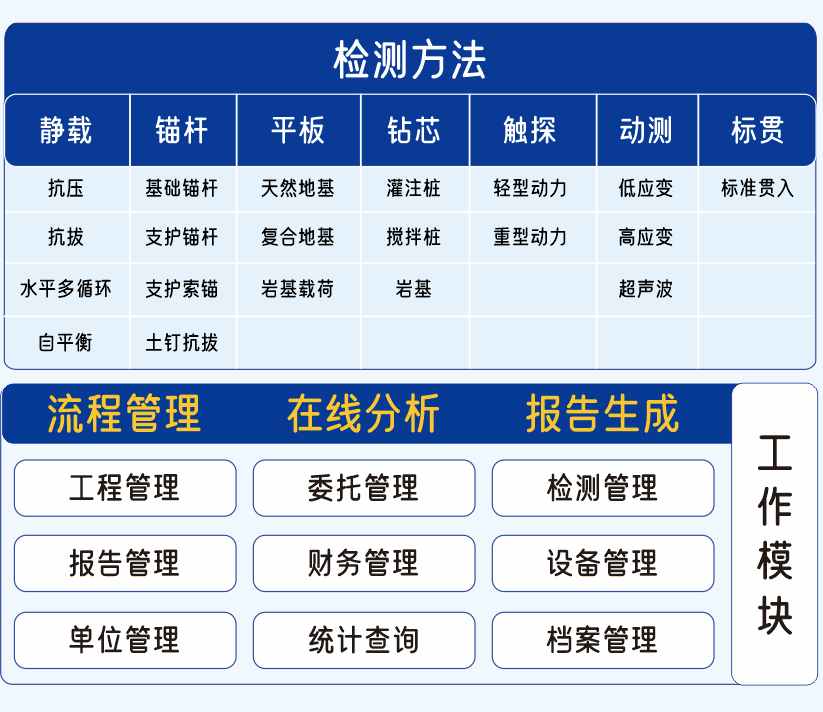 检测方法

| 静载 | 锚杆 | 平板 | 钻芯 | 触探 | 动测 | 标贯 |
|---|---|---|---|---|---|---|
| 抗压 | 基础锚杆 | 天然地基 | 灌注桩 | 轻型动力 | 低应变 | 标准贯入 |
| 抗拔 | 支护锚杆 | 复合地基 | 搅拌桩 | 重型动力 | 高应变 | |
| 水平多循环 | 支护索锚 | 岩基载荷 | 岩基 | | 超声波 | |
| 自平衡 | 土钉抗拔 | | | | | |

流程管理 在线分析 报告生成

工程管理 委托管理 检测管理

报告管理 财务管理 设备管理

单位管理 统计查询 档案管理

工作模块